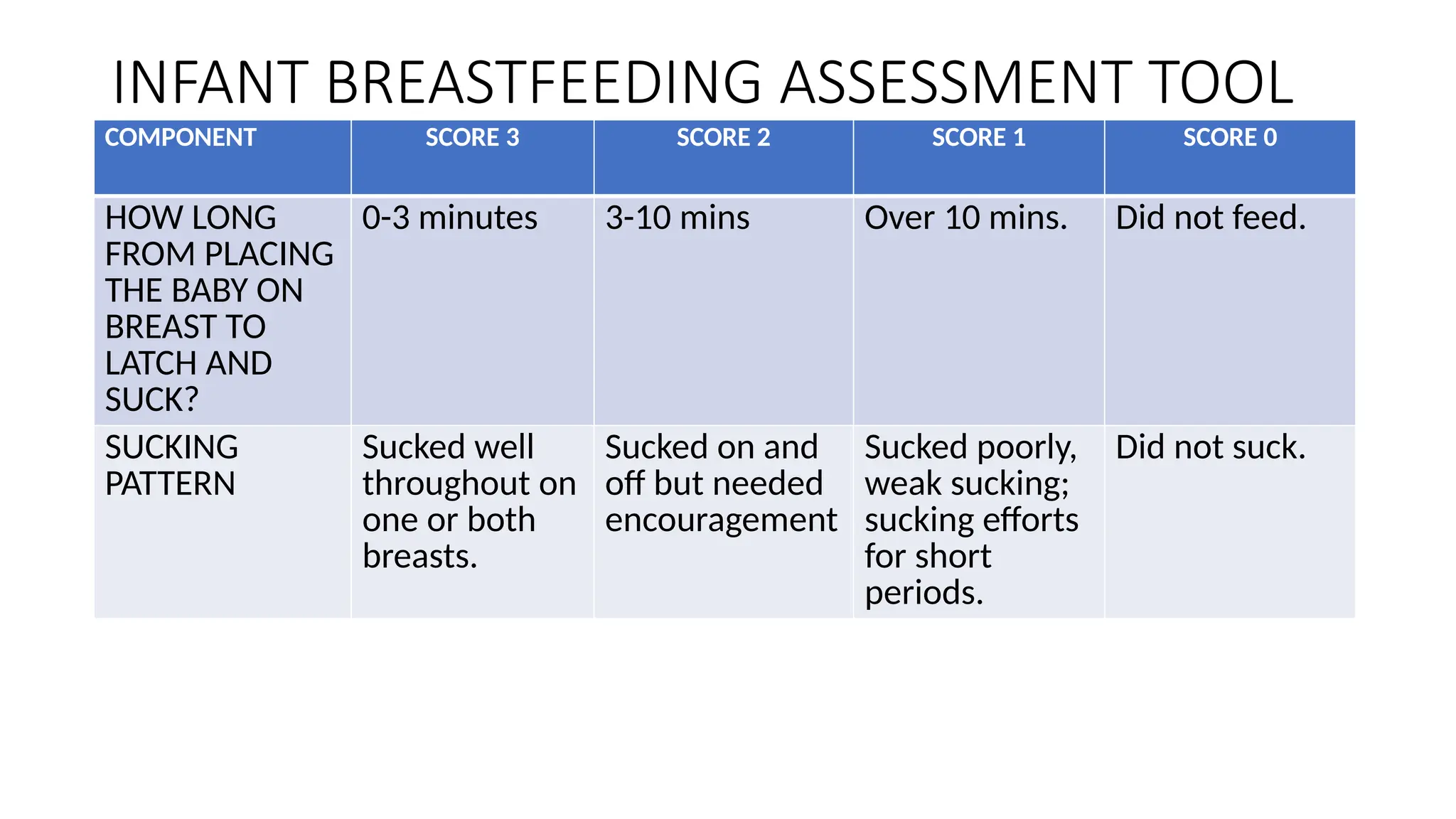 INFANT BREASTFEEDING ASSESSMENT TOOL

| COMPONENT | SCORE 3 | SCORE 2 | SCORE 1 | SCORE 0 |
|---|---|---|---|---|
| HOW LONG FROM PLACING THE BABY ON BREAST TO LATCH AND SUCK? | 0-3 minutes | 3-10 mins | Over 10 mins. | Did not feed. |
| SUCKING PATTERN | Sucked well throughout on one or both breasts. | Sucked on and off but needed encouragement | Sucked poorly, weak sucking; sucking efforts for short periods. | Did not suck. |